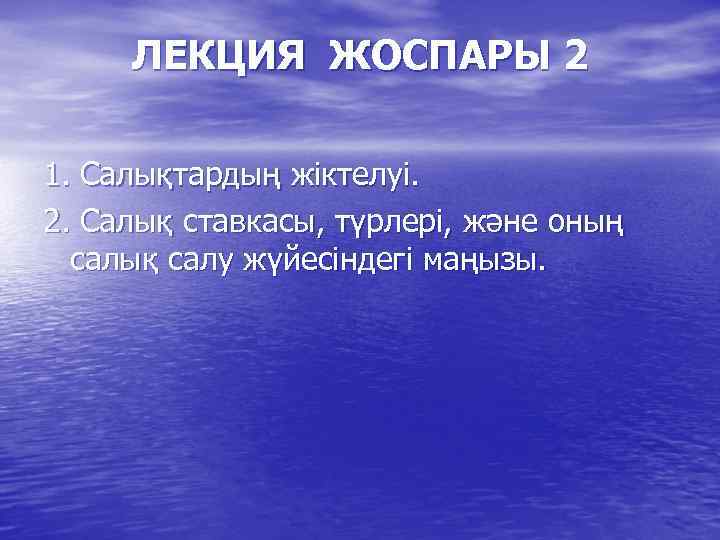 ЛЕКЦИЯ ЖОСПАРЫ 2

1. Салықтардың жіктелуі.

2. Салық ставкасы, түрлері, және оның салық салу жүйесіндегі маңызы.